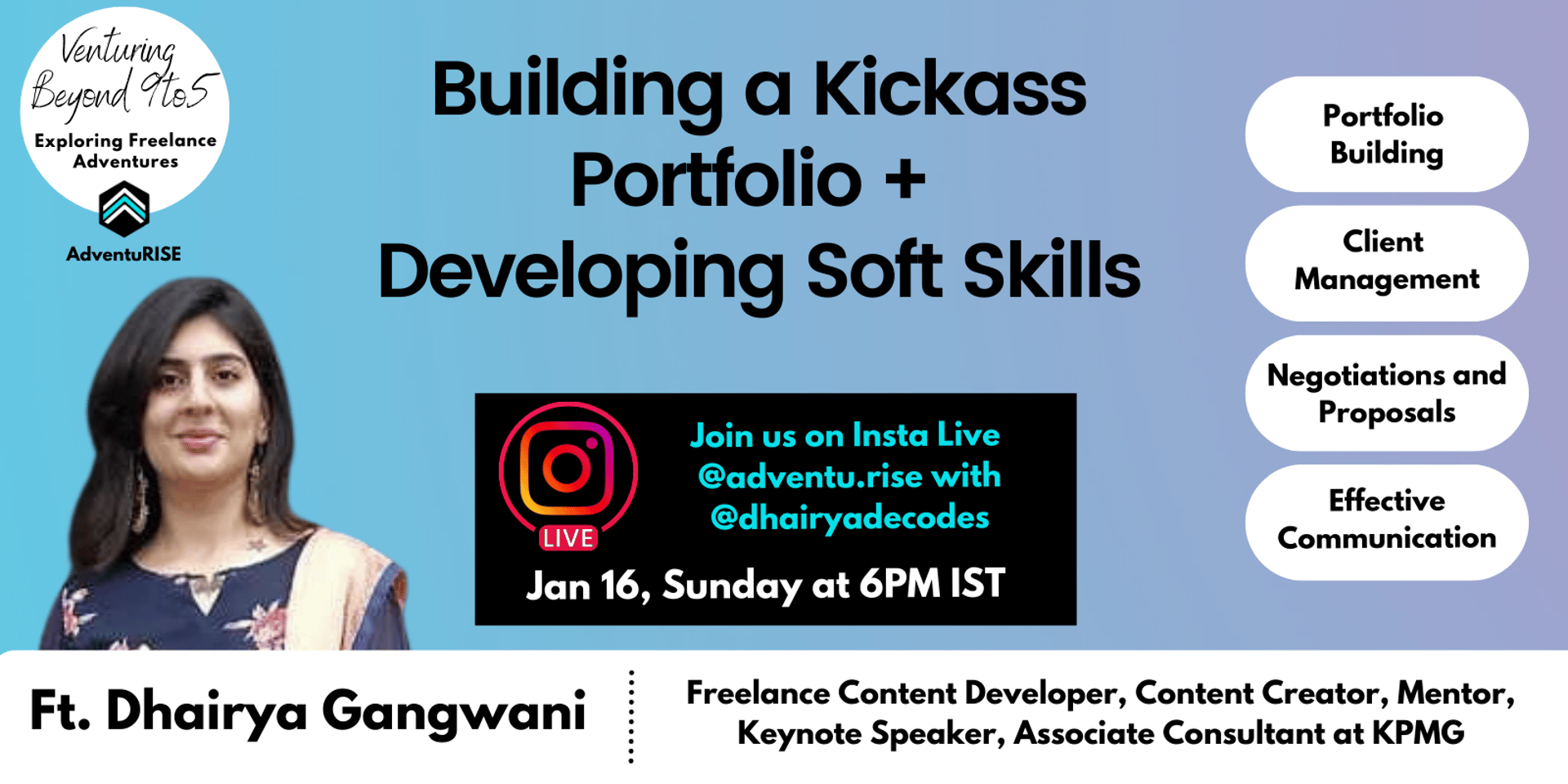 Venturing Beyond 9to5

Exploring Freelance Adventures

AdventuRISE

Building a Kickass Portfolio + Developing Soft Skills

Portfolio Building

Client Management

Negotiations and Proposals

Effective Communication

LIVE

Join us on Insta Live @adventu.rise with @dhairyadecodes

Jan 16, Sunday at 6PM IST

Ft. Dhairya Gangwani

Freelance Content Developer, Content Creator, Mentor, Keynote Speaker, Associate Consultant at KPMG